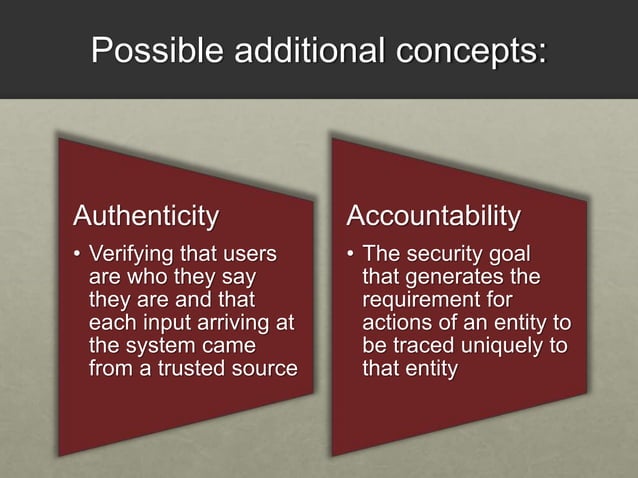 Possible additional concepts:

Authenticity

• Verifying that users are who they say they are and that each input arriving at the system came from a trusted source

Accountability

• The security goal that generates the requirement for actions of an entity to be traced uniquely to that entity